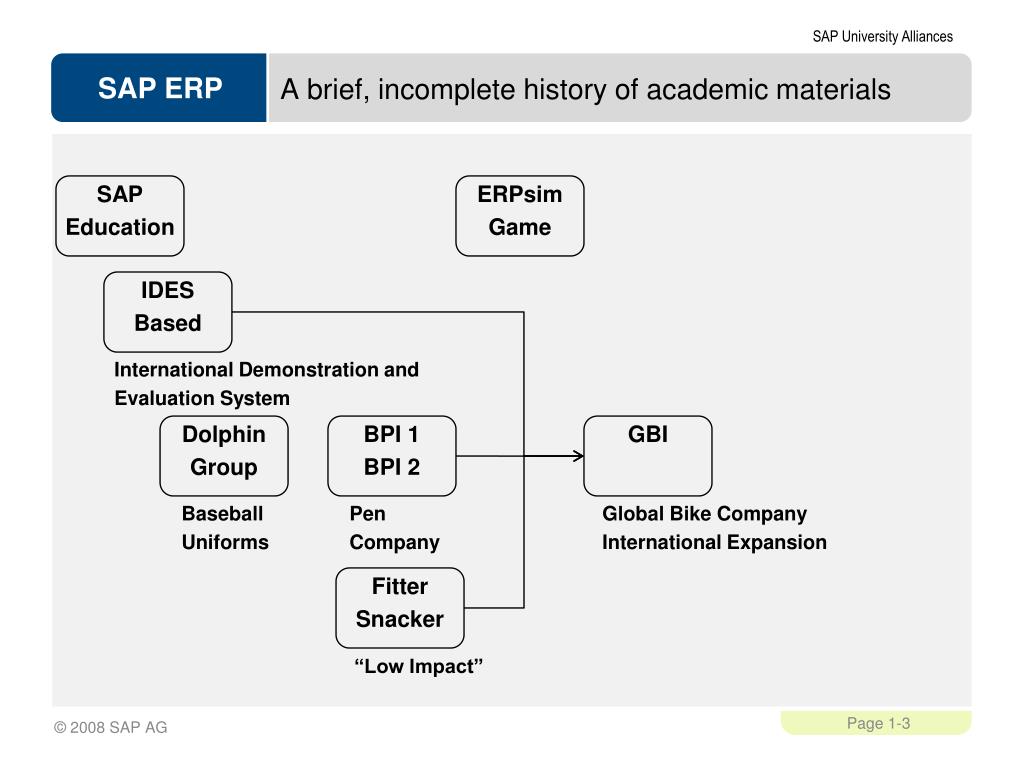 SAP University Alliances

SAP ERP

A brief, incomplete history of academic materials

SAP Education

ERPsim Game

IDES Based

International Demonstration and Evaluation System

Dolphin Group

Baseball Uniforms

BPI 1
BPI 2

Pen Company

GBI

Global Bike Company International Expansion

Fitter Snacker

“Low Impact”

© 2008 SAP AG

Page 1-3